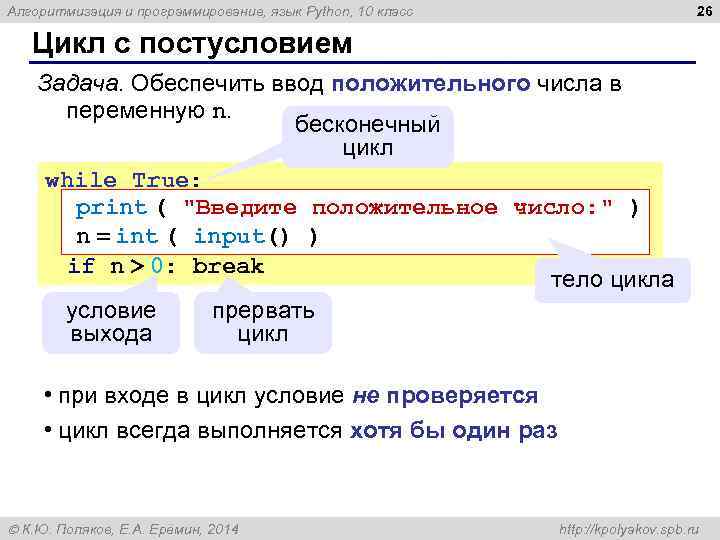 Алгоритмизация и программирование, язык Python, 10 класс

26

Цикл с постусловием

Задача. Обеспечить ввод положительного числа в переменную n.

бесконечный цикл

while True:
  print ( "Введите положительное число:" )
  n = int ( input() )
  if n > 0: break

тело цикла

условие выхода

прервать цикл

• при входе в цикл условие не проверяется
• цикл всегда выполняется хотя бы один раз

© К.Ю. Поляков, Е.А. Еремин, 2014

http://kpolyakov.spb.ru